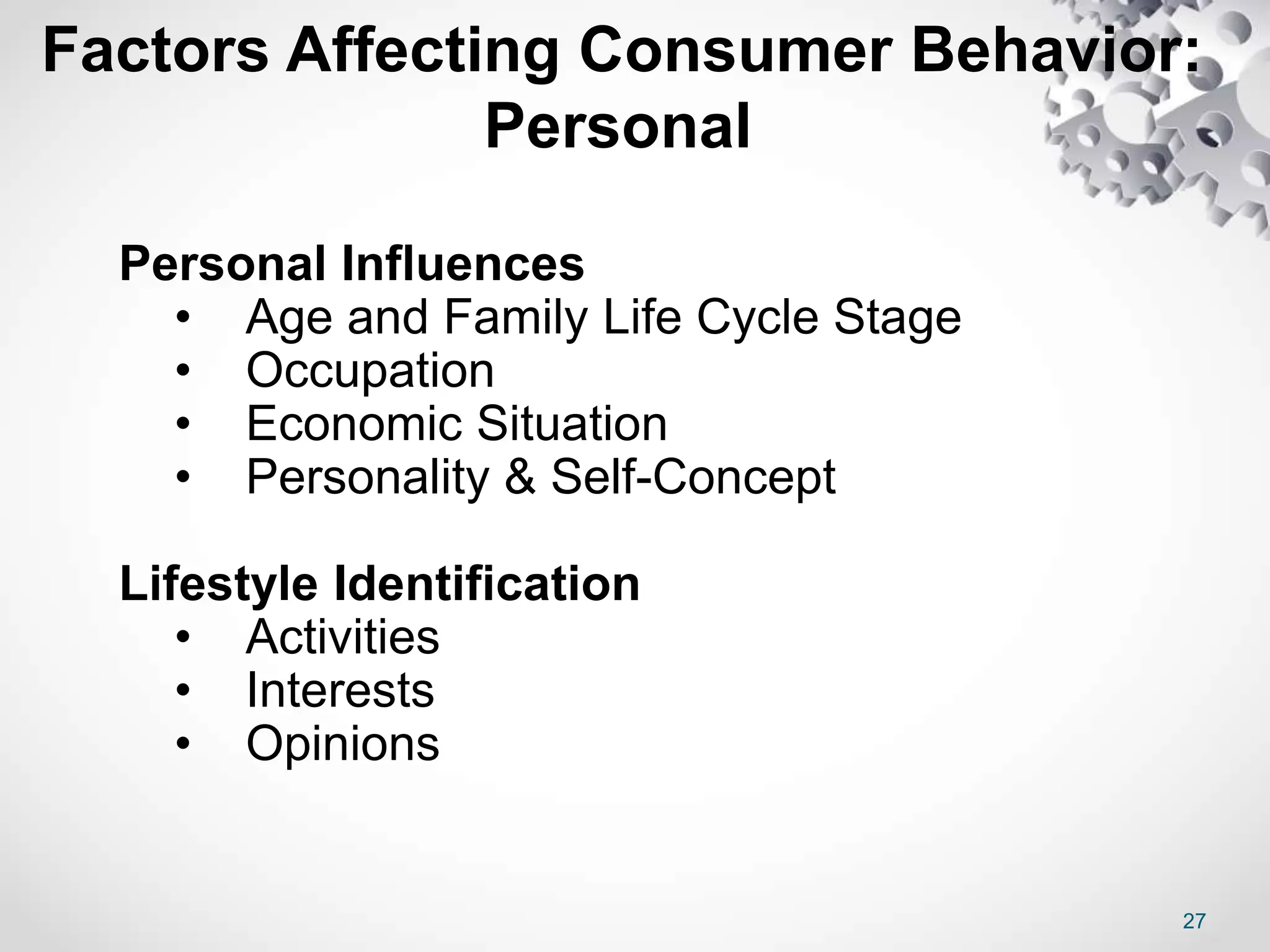 Factors Affecting Consumer Behavior: Personal

Personal Influences
• Age and Family Life Cycle Stage
• Occupation
• Economic Situation
• Personality & Self-Concept

Lifestyle Identification
• Activities
• Interests
• Opinions

27